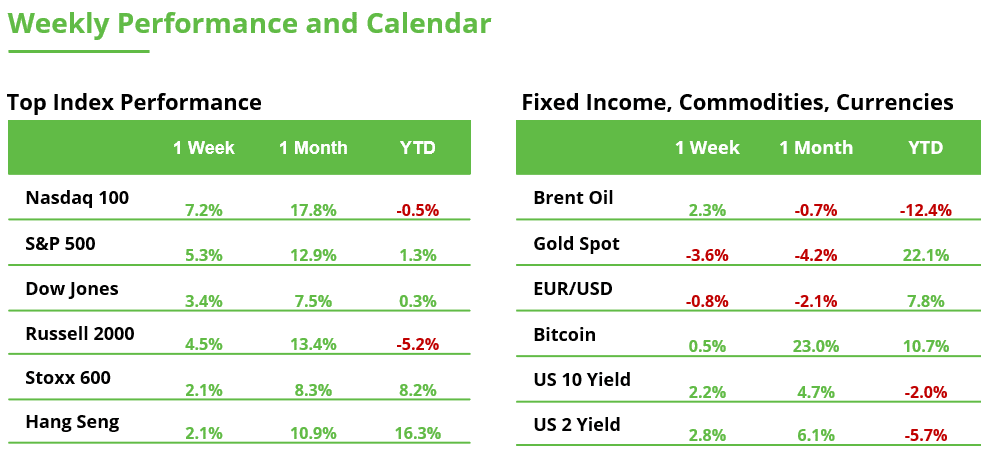 Weekly Performance and Calendar

Top Index Performance

|  | 1 Week | 1 Month | YTD |
|---|---|---|---|
| Nasdaq 100 | 7.2% | 17.8% | -0.5% |
| S&P 500 | 5.3% | 12.9% | 1.3% |
| Dow Jones | 3.4% | 7.5% | 0.3% |
| Russell 2000 | 4.5% | 13.4% | -5.2% |
| Stoxx 600 | 2.1% | 8.3% | 8.2% |
| Hang Seng | 2.1% | 10.9% | 16.3% |

Fixed Income, Commodities, Currencies

|  | 1 Week | 1 Month | YTD |
|---|---|---|---|
| Brent Oil | 2.3% | -0.7% | -12.4% |
| Gold Spot | -3.6% | -4.2% | 22.1% |
| EUR/USD | -0.8% | -2.1% | 7.8% |
| Bitcoin | 0.5% | 23.0% | 10.7% |
| US 10 Yield | 2.2% | 4.7% | -2.0% |
| US 2 Yield | 2.8% | 6.1% | -5.7% |